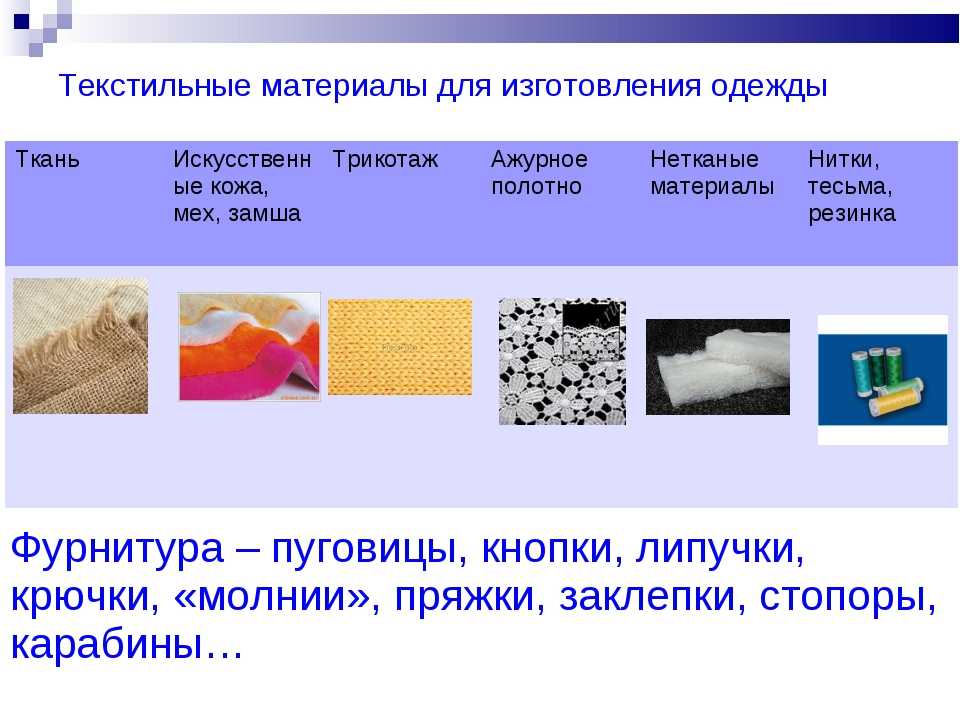 Текстильные материалы для изготовления одежды

| Ткань | Искусственные кожа, мех, замша | Трикотаж | Ажурное полотно | Нетканые материалы | Нитки, тесьма, резинка |
|---|---|---|---|---|---|
| | | | | | |

Фурнитура – пуговицы, кнопки, липучки, крючки, «молнии», пряжки, заклепки, стопоры, карабины…